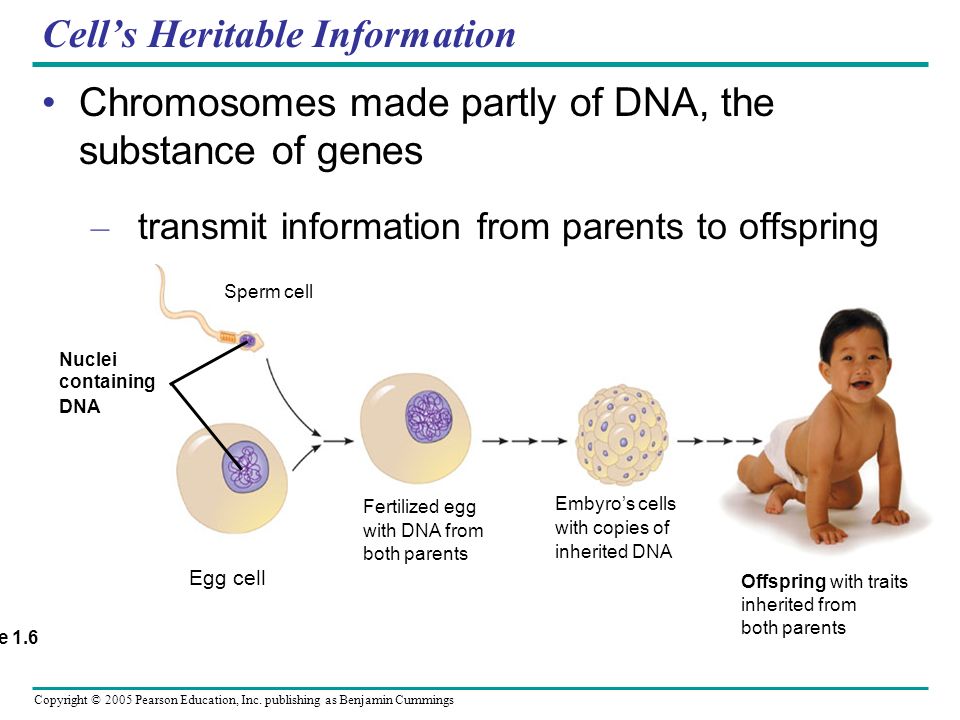 Cell's Heritable Information

• Chromosomes made partly of DNA, the substance of genes

– transmit information from parents to offspring

Sperm cell

Nuclei containing DNA

Egg cell

Fertilized egg with DNA from both parents

Embyro's cells with copies of inherited DNA

Offspring with traits inherited from both parents

e 1.6

Copyright © 2005 Pearson Education, Inc. publishing as Benjamin Cummings